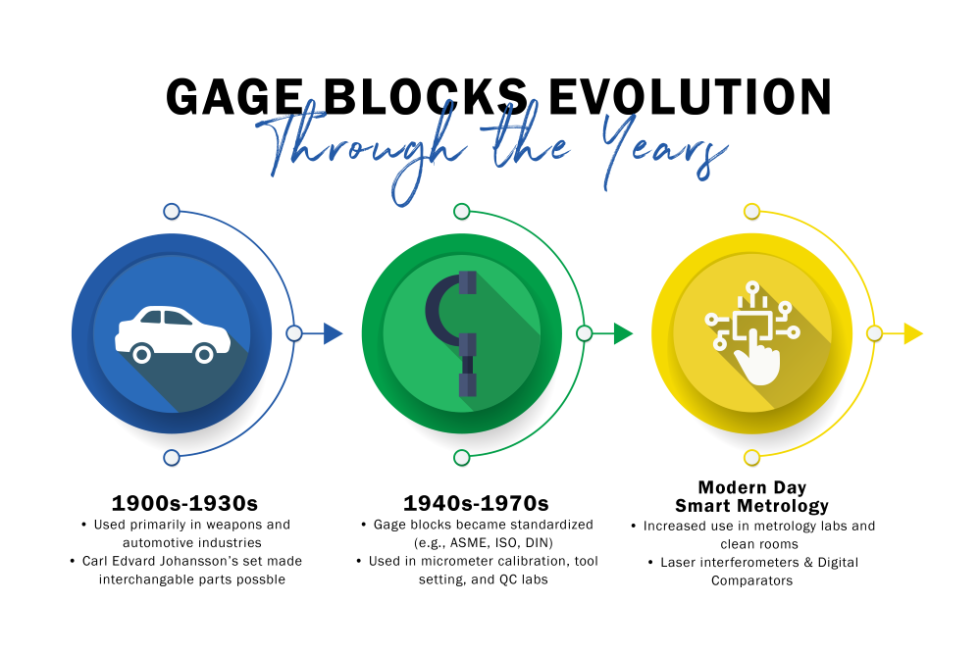 GAGE BLOCKS EVOLUTION
Through the Years

1900s-1930s
• Used primarily in weapons and automotive industries
• Carl Edvard Johansson's set made interchangable parts possble

1940s-1970s
• Gage blocks became standardized (e.g., ASME, ISO, DIN)
• Used in micrometer calibration, tool setting, and QC labs

Modern Day Smart Metrology
• Increased use in metrology labs and clean rooms
• Laser interferometers & Digital Comparators